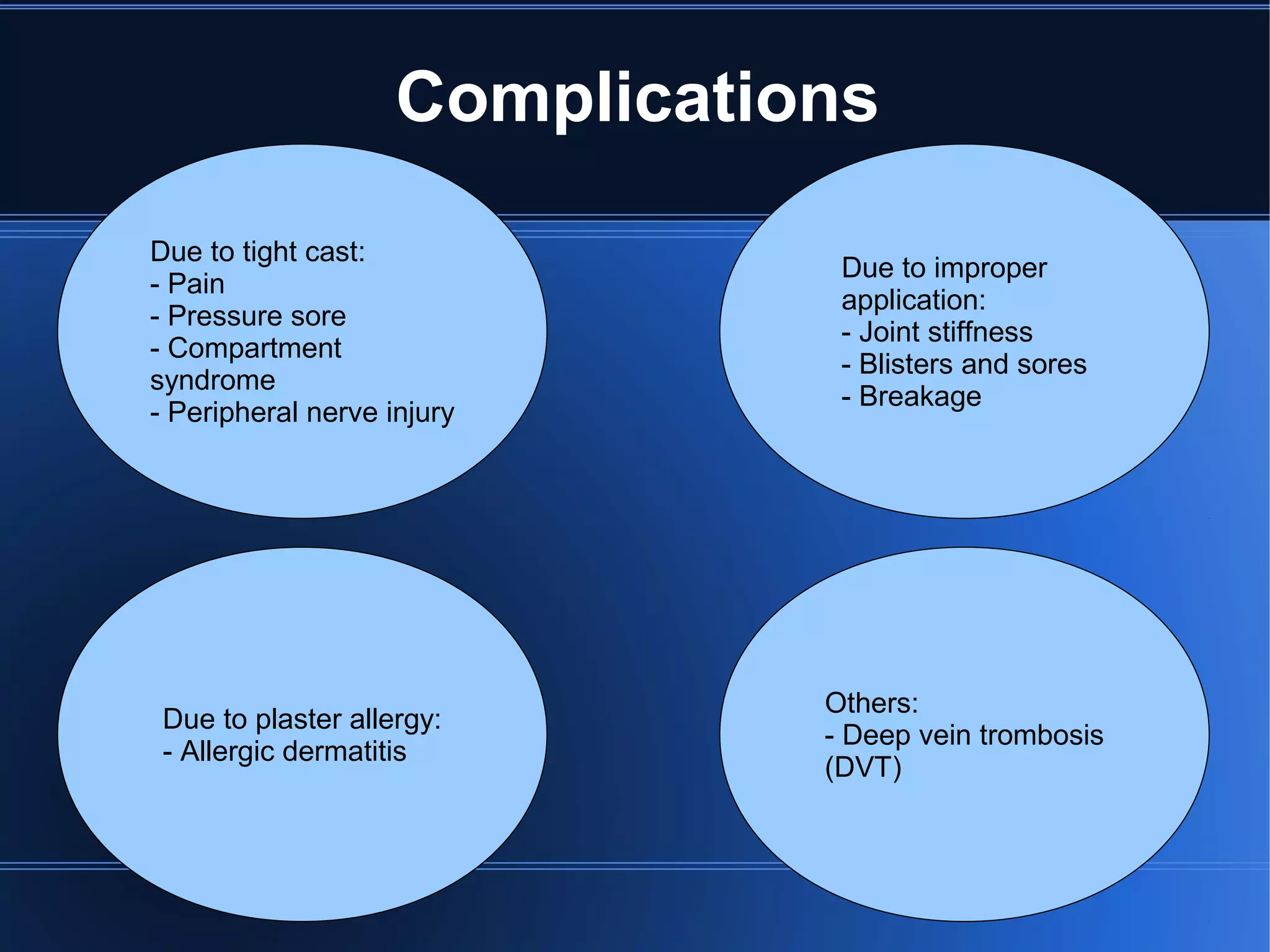 Complications

Due to tight cast:
- Pain
- Pressure sore
- Compartment syndrome
- Peripheral nerve injury

Due to improper application:
- Joint stiffness
- Blisters and sores
- Breakage

Due to plaster allergy:
- Allergic dermatitis

Others:
- Deep vein trombosis (DVT)